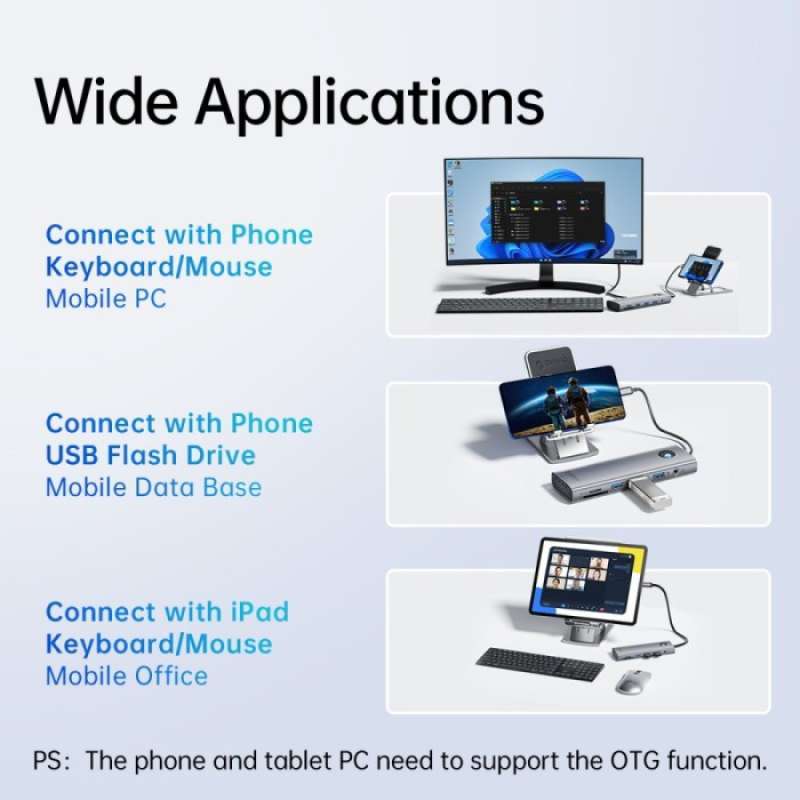 Wide Applications

Connect with Phone
Keyboard/Mouse
Mobile PC

Connect with Phone
USB Flash Drive
Mobile Data Base

Connect with iPad
Keyboard/Mouse
Mobile Office

PS: The phone and tablet PC need to support the OTG function.